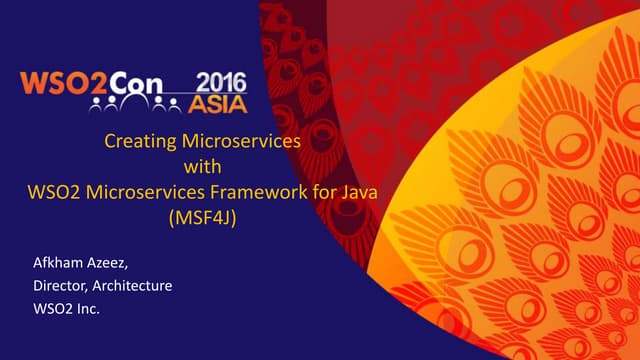 WSO2Con 2016 ASIA

Creating Microservices with WSO2 Microservices Framework for Java (MSF4J)

Afkham Azeez,
Director, Architecture
WSO2 Inc.